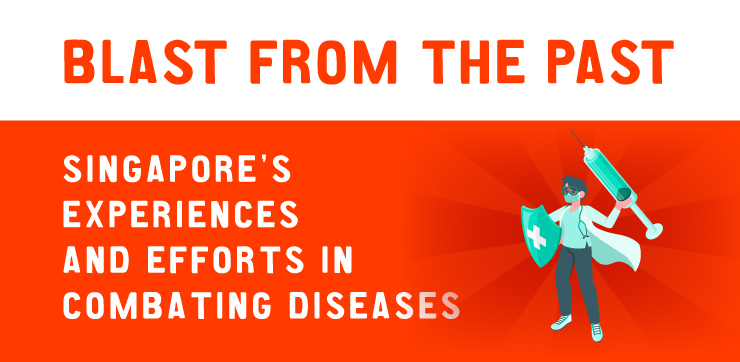 BLAST FROM THE PAST

SINGAPORE'S EXPERIENCES AND EFFORTS IN COMBATING DISEASES